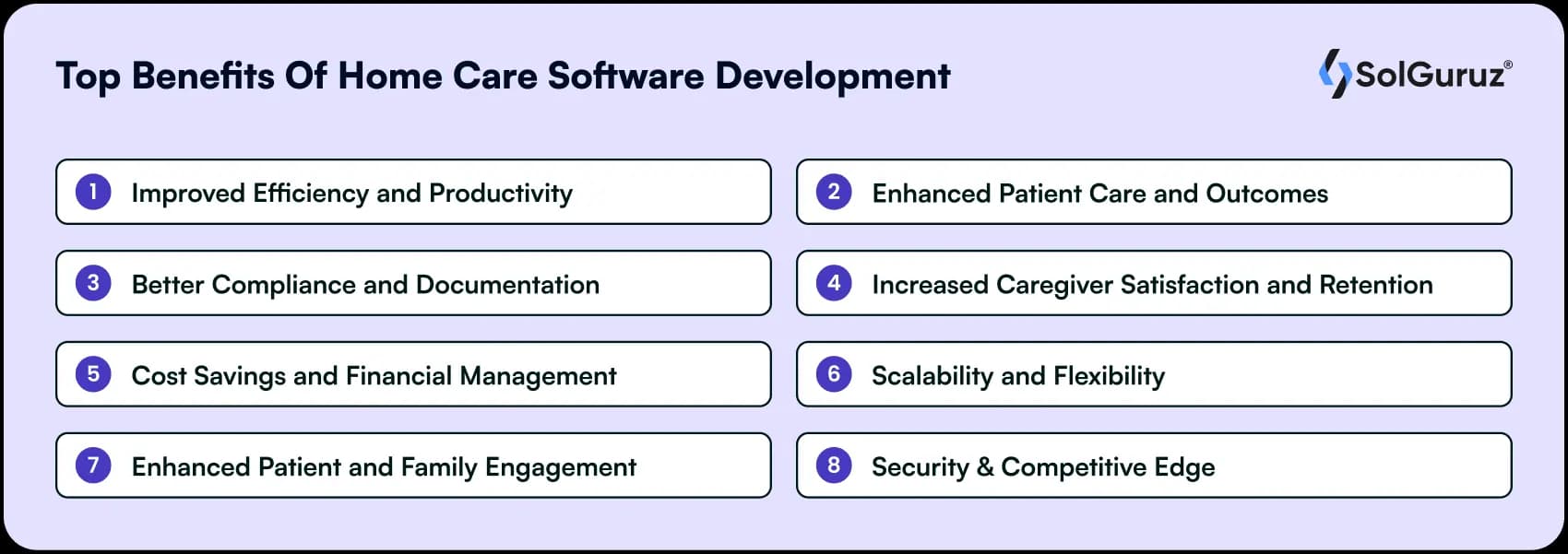 Top Benefits Of Home Care Software Development

SolGuruz®

1 Improved Efficiency and Productivity

2 Enhanced Patient Care and Outcomes

3 Better Compliance and Documentation

4 Increased Caregiver Satisfaction and Retention

5 Cost Savings and Financial Management

6 Scalability and Flexibility

7 Enhanced Patient and Family Engagement

8 Security & Competitive Edge